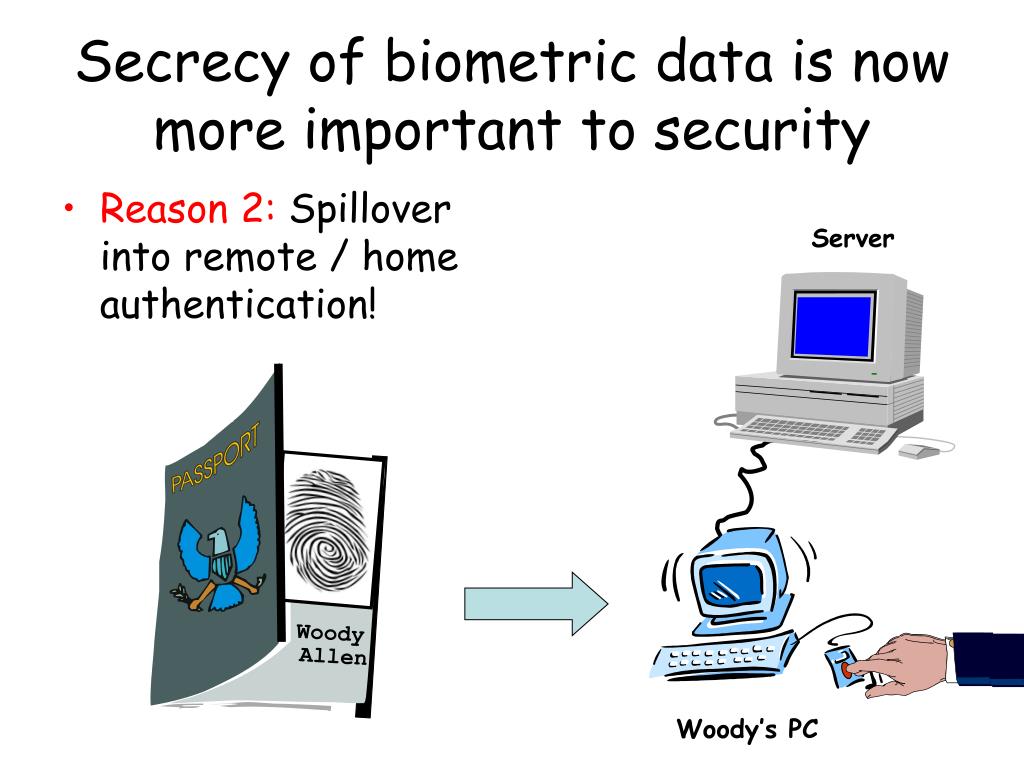 Secrecy of biometric data is now more important to security

• Reason 2: Spillover into remote / home authentication!

Server

PASSPORT

Woody Allen

Woody's PC